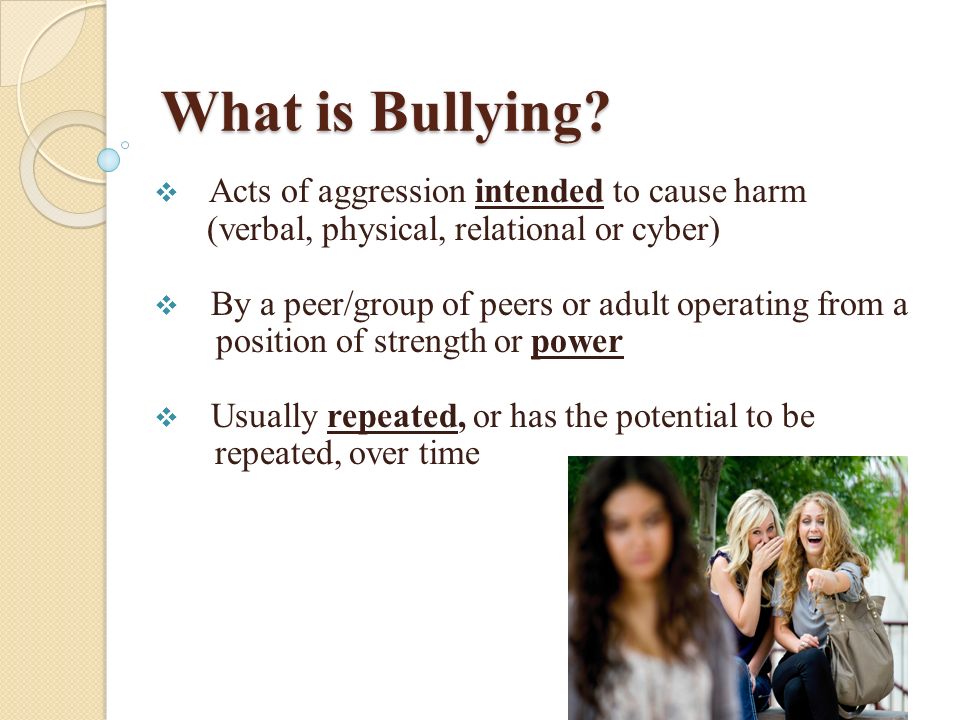 What is Bullying?

❖ Acts of aggression intended to cause harm (verbal, physical, relational or cyber)

❖ By a peer/group of peers or adult operating from a position of strength or power

❖ Usually repeated, or has the potential to be repeated, over time